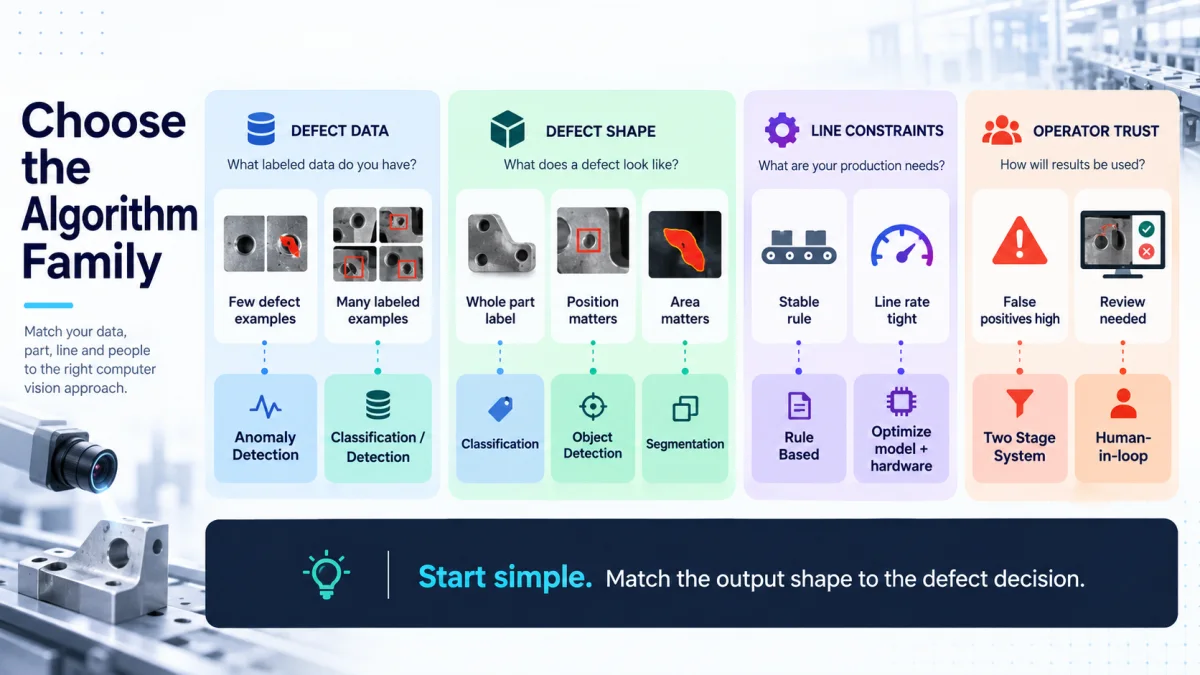 Choose the Algorithm Family

Match your data, part, line and people to the right computer vision approach.

DEFECT DATA
What labeled data do you have?
Few defect examples
Many labeled examples
Anomaly Detection
Classification / Detection

DEFECT SHAPE
What does a defect look like?
Whole part label
Position matters
Area matters
Classification
Object Detection
Segmentation

LINE CONSTRAINTS
What are your production needs?
Stable rule
Line rate tight
Rule Based
Optimize model + hardware

OPERATOR TRUST
How will results be used?
False positives high
Review needed
Two Stage System
Human-in-loop

Start simple. Match the output shape to the defect decision.